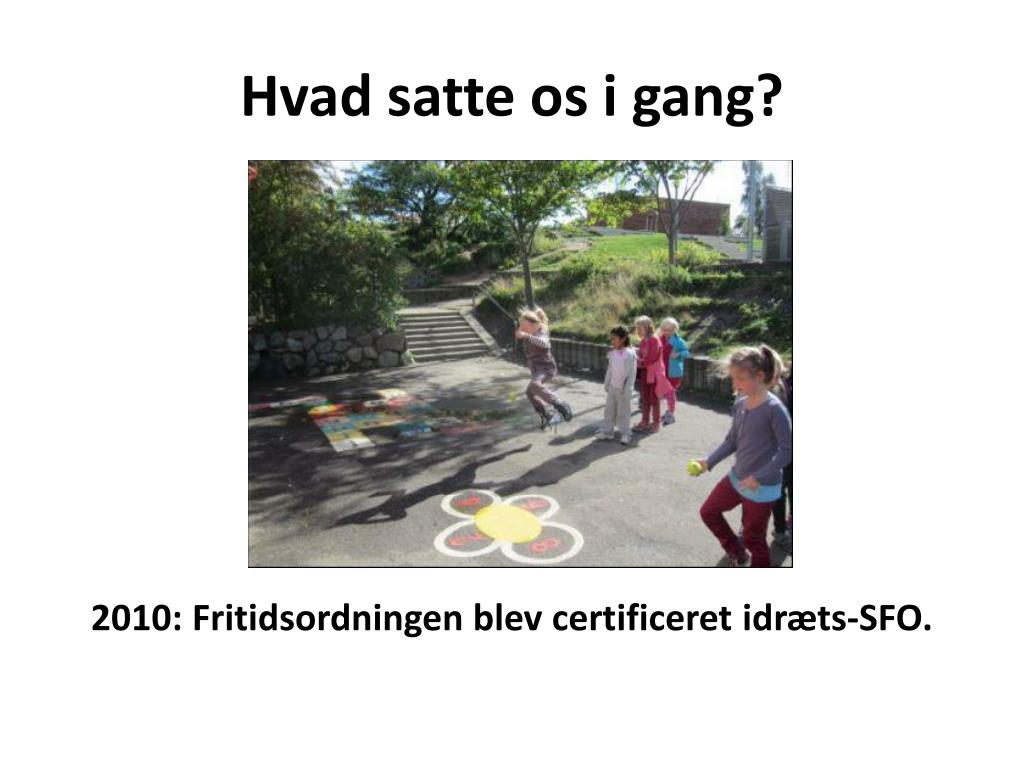 Hvad satte os i gang?

2010: Fritidsordningen blev certificeret idræts-SFO.